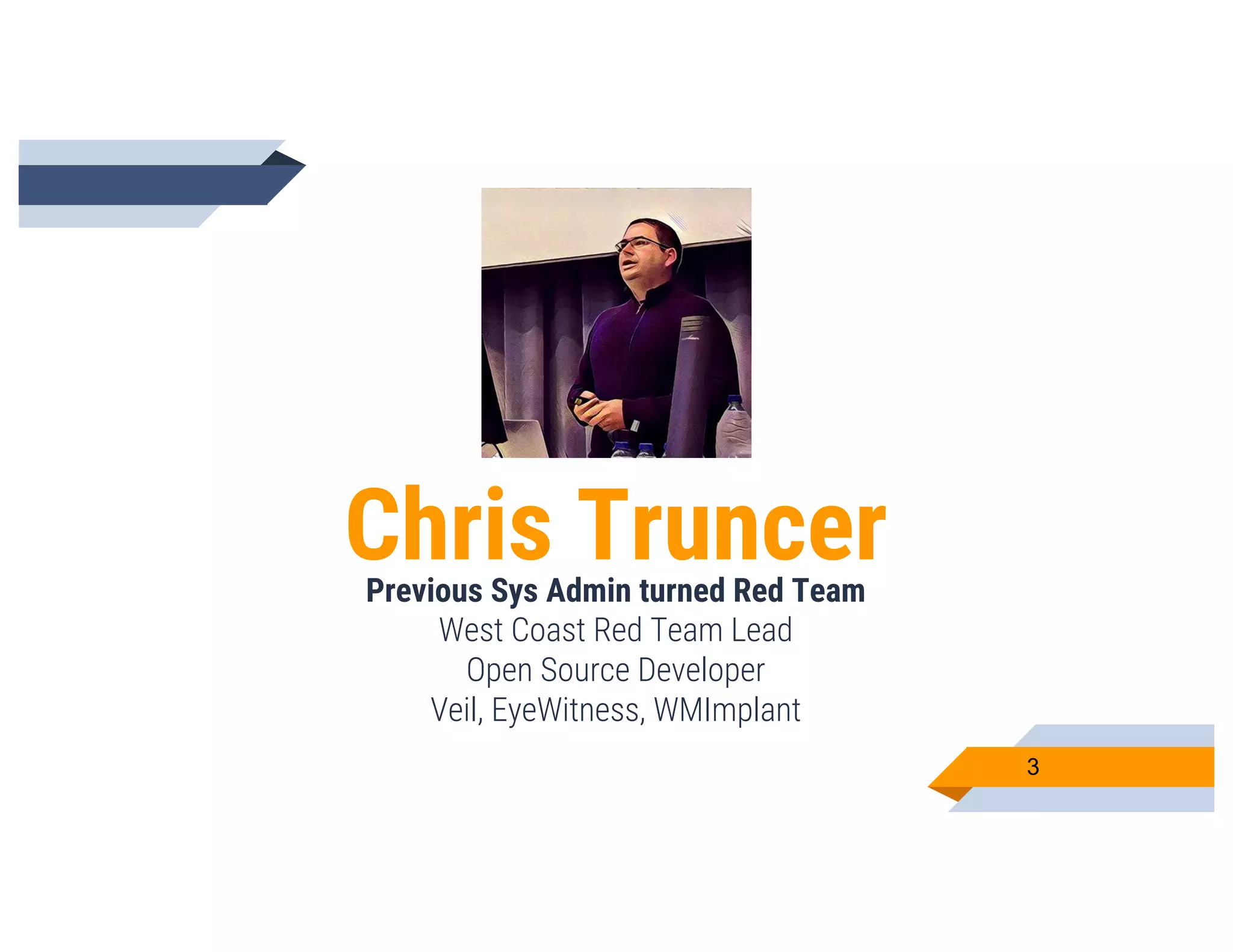 Chris Truncer

Previous Sys Admin turned Red Team

West Coast Red Team Lead

Open Source Developer

Veil, EyeWitness, WMImplant

3